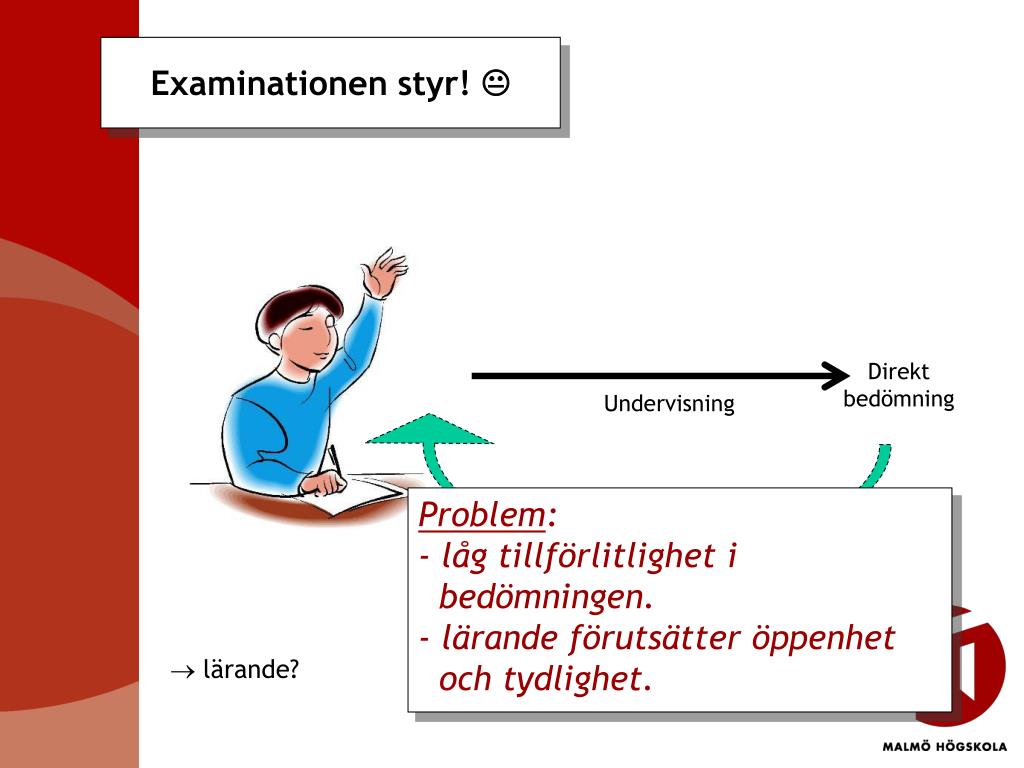 Examinationen styr! 😐

Undervisning

Direkt bedömning

Problem:
- låg tillförlitlighet i bedömningen.
- lärande förutsätter öppenhet och tydlighet.

$\rightarrow$ lärande?

MALMÖ HÖGSKOLA